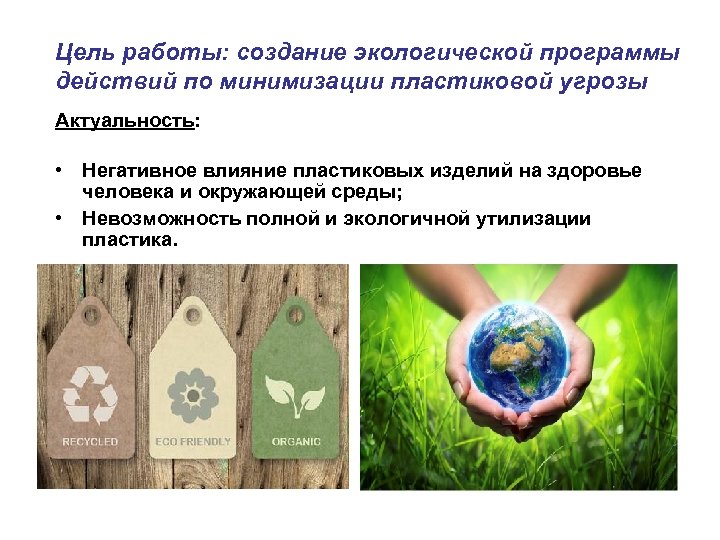 Цель работы: создание экологической программы действий по минимизации пластиковой угрозы

Актуальность:

• Негативное влияние пластиковых изделий на здоровье человека и окружающей среды;
• Невозможность полной и экологичной утилизации пластика.

RECYCLED

ECO FRIENDLY

ORGANIC